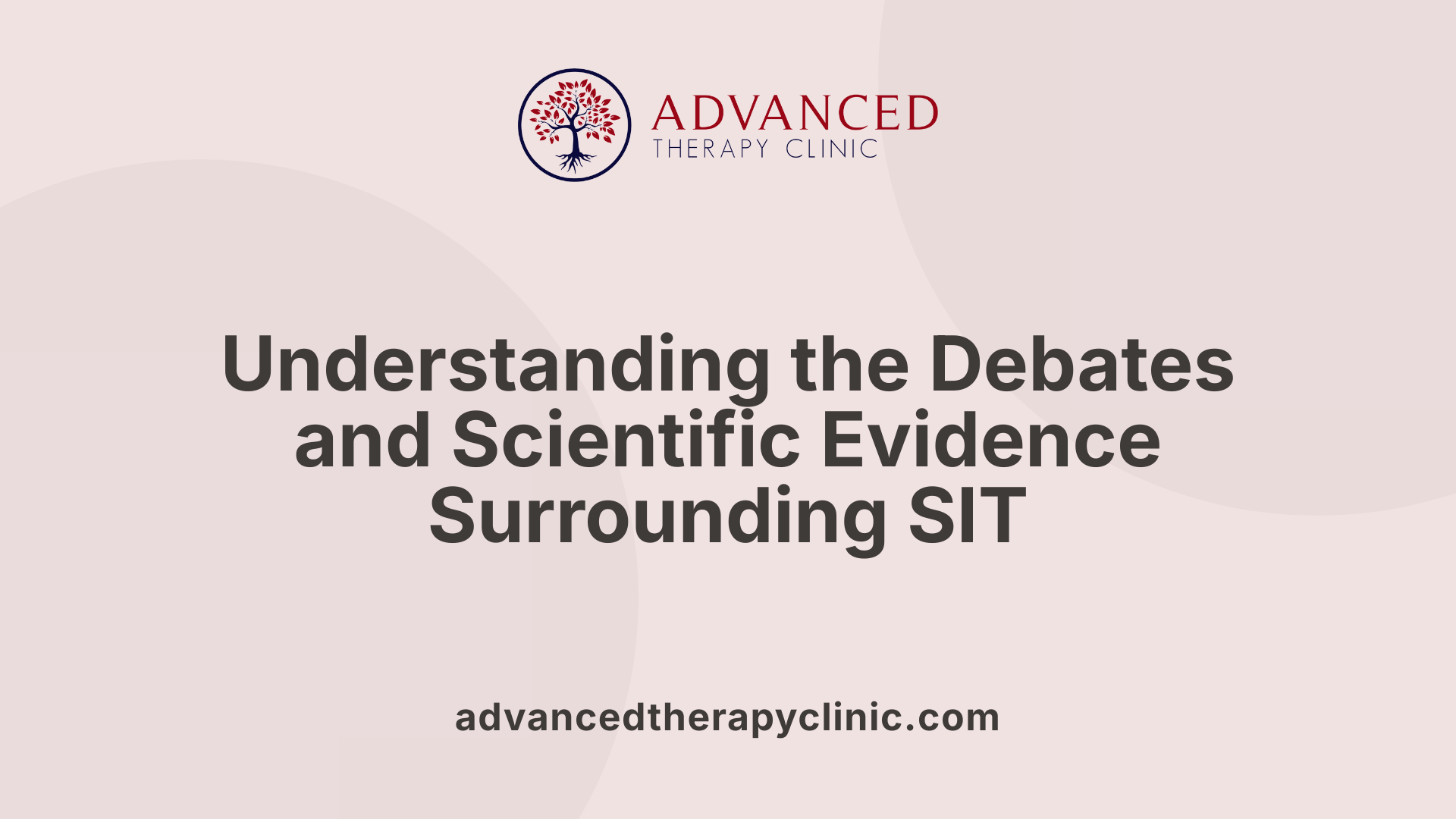 ADVANCED
THERAPY CLINIC

Understanding the Debates and Scientific Evidence Surrounding SIT

advancedtherapyclinic.com